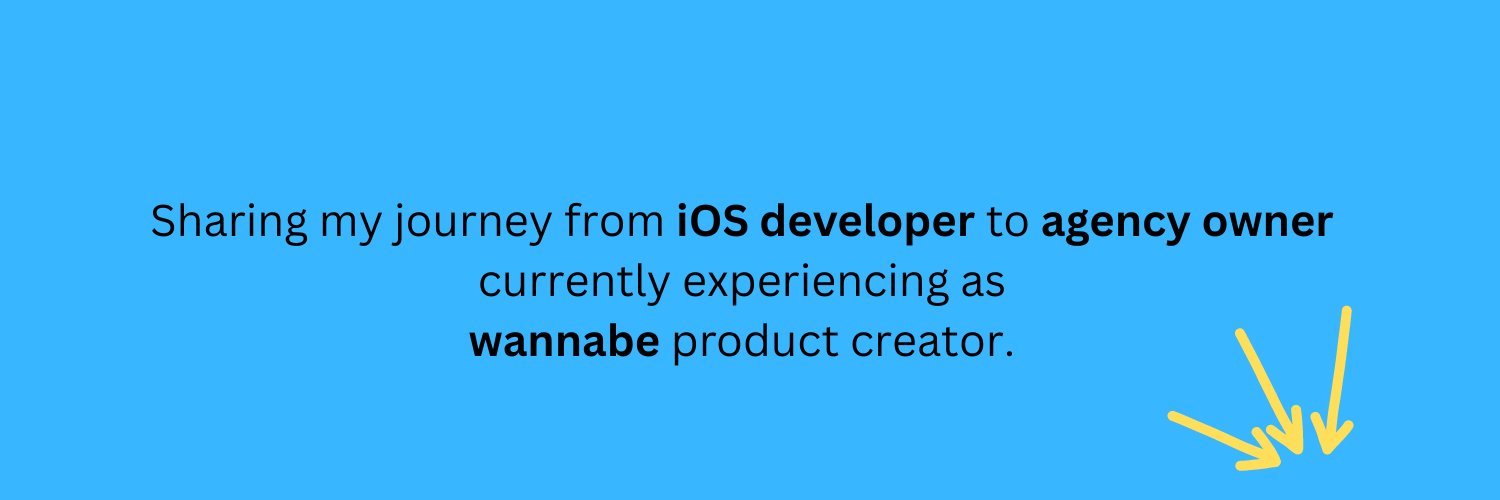 Sharing my journey from iOS developer to agency owner currently experiencing as wannabe product creator.